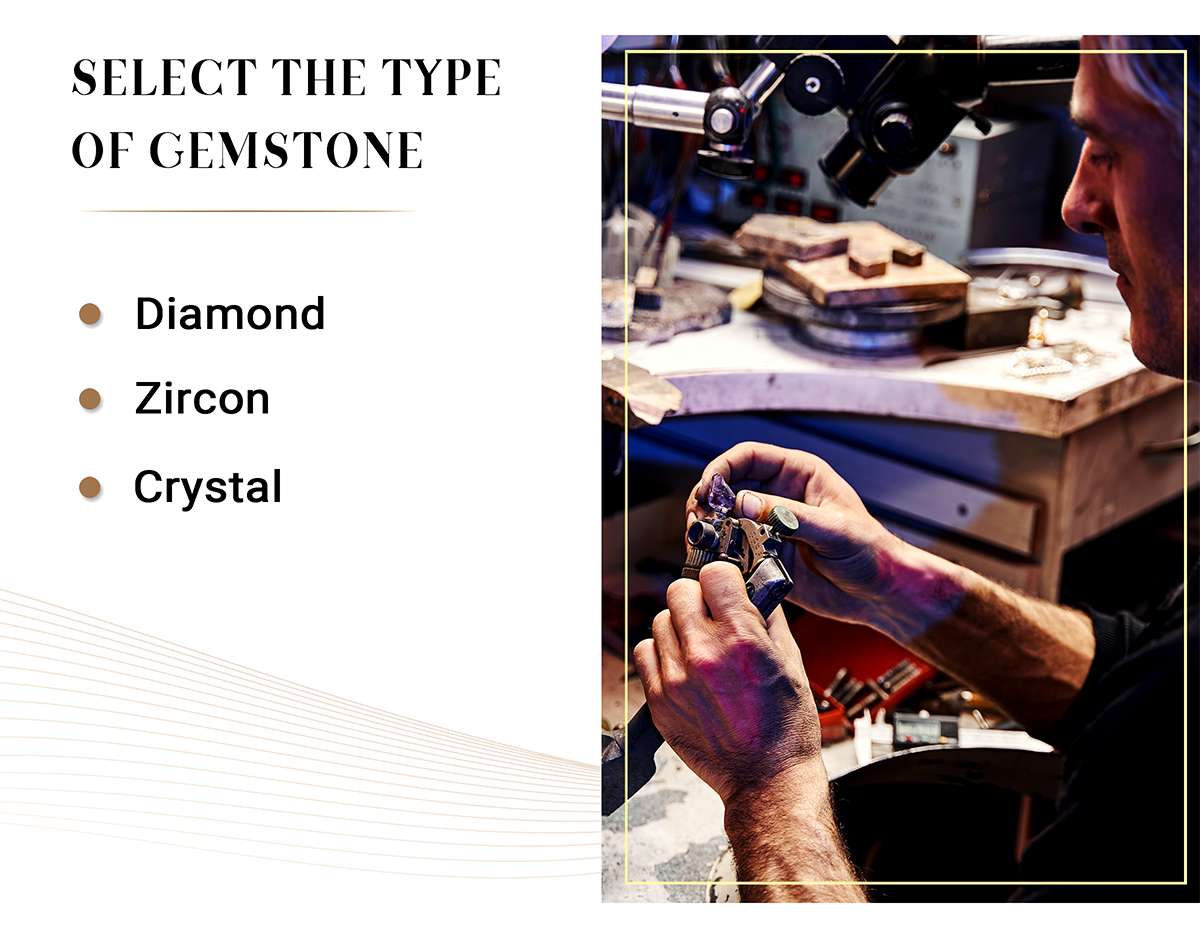 SELECT THE TYPE OF GEMSTONE

- Diamond
- Zircon
- Crystal